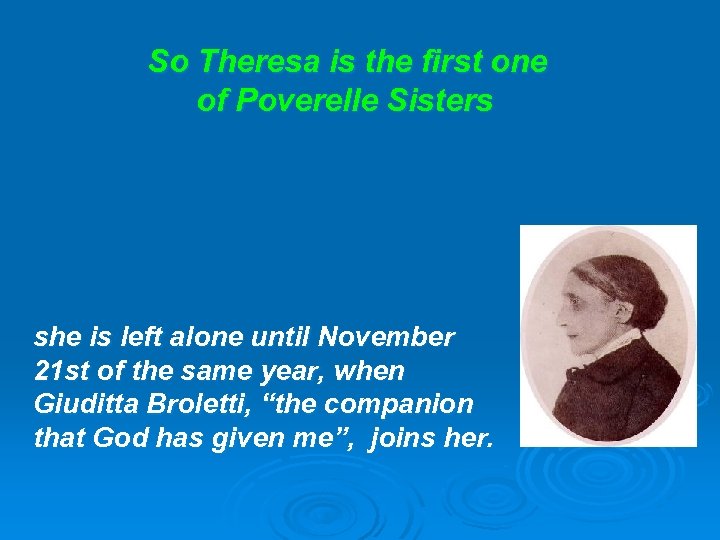 So Theresa is the first one of Poverelle Sisters

she is left alone until November 21st of the same year, when Giuditta Broletti, “the companion that God has given me”, joins her.